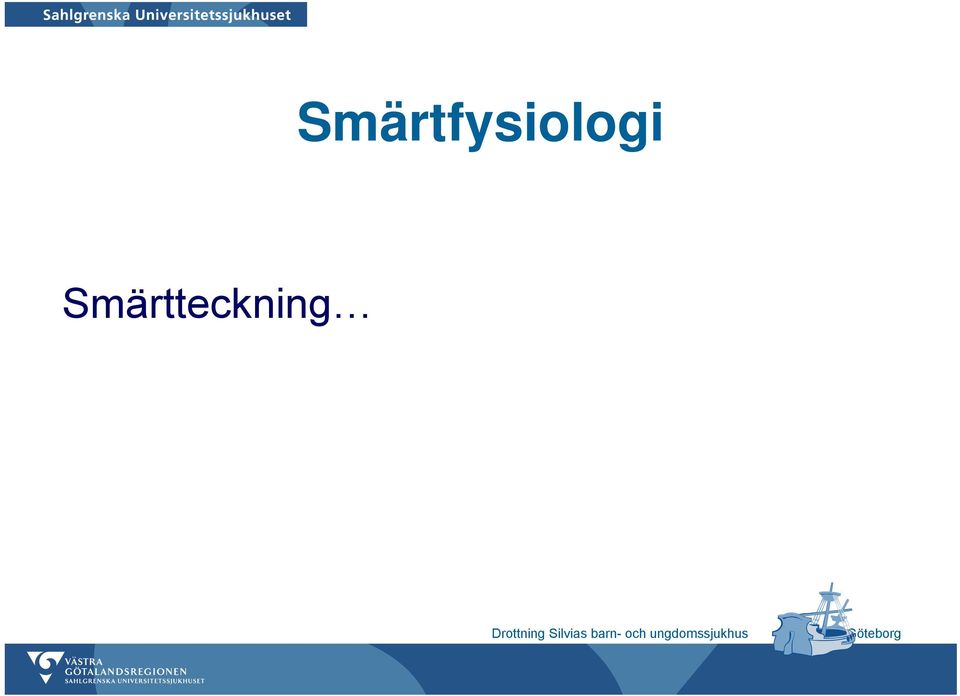 Sahlgrenska Universitetssjukhuset

Smärtfysiologi

Smärtteckning…

Drottning Silvias barn- och ungdomssjukhus Göteborg

VÄSTRA GÖTALANDSREGIONEN
SAHLGRENSKA UNIVERSITETSSJUKHUSET